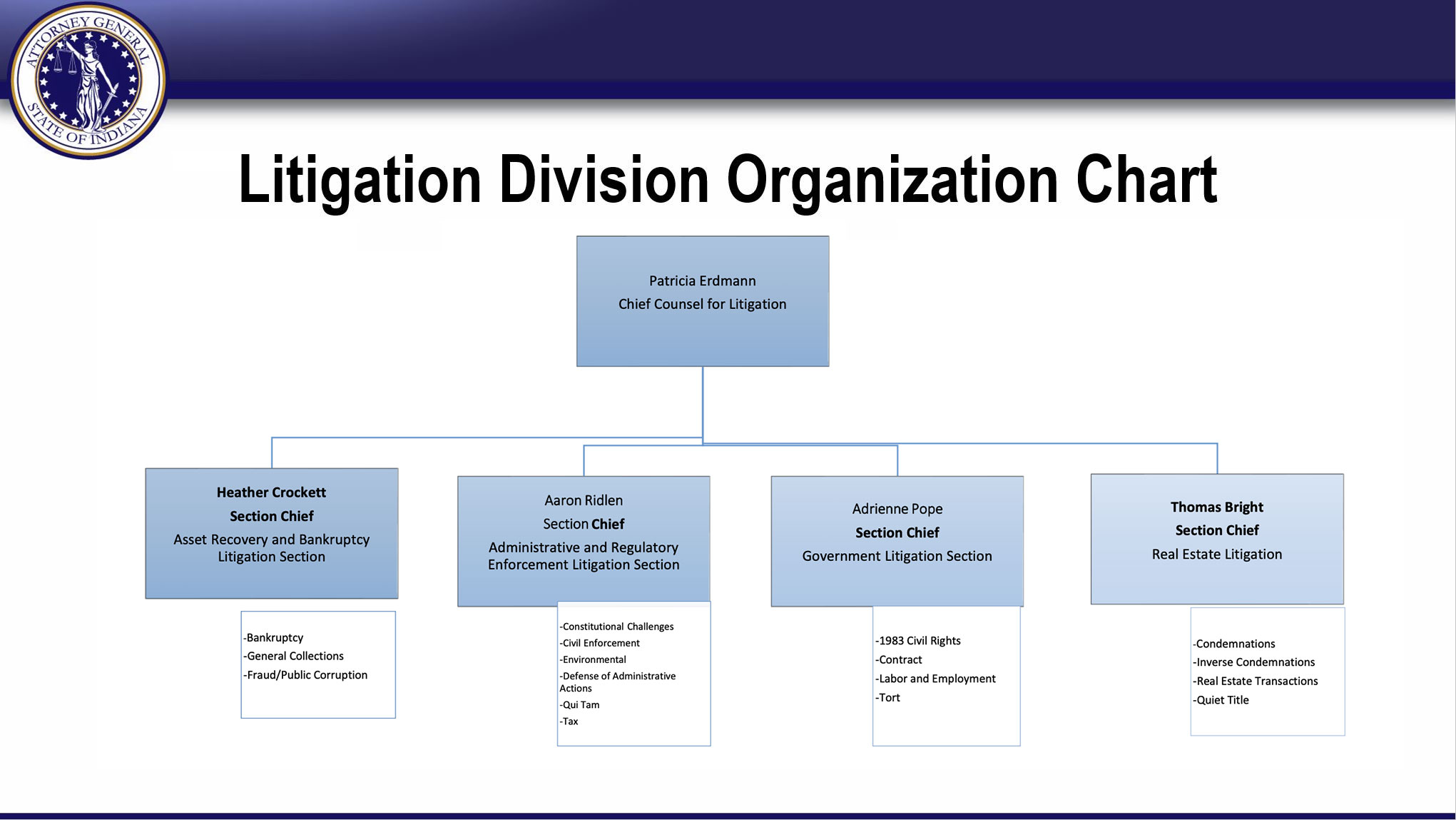 ATTORNEY GENERAL
STATE OF INDIANA

Litigation Division Organization Chart

Patricia Erdmann
Chief Counsel for Litigation

Heather Crockett
Section Chief
Asset Recovery and Bankruptcy Litigation Section

-Bankruptcy
-General Collections
-Fraud/Public Corruption

Aaron Ridlen
Section Chief
Administrative and Regulatory Enforcement Litigation Section

-Constitutional Challenges
-Civil Enforcement
-Environmental
-Defense of Administrative Actions
-Qui Tam
-Tax

Adrienne Pope
Section Chief
Government Litigation Section

-1983 Civil Rights
-Contract
-Labor and Employment
-Tort

Thomas Bright
Section Chief
Real Estate Litigation

-Condemnations
-Inverse Condemnations
-Real Estate Transactions
-Quiet Title